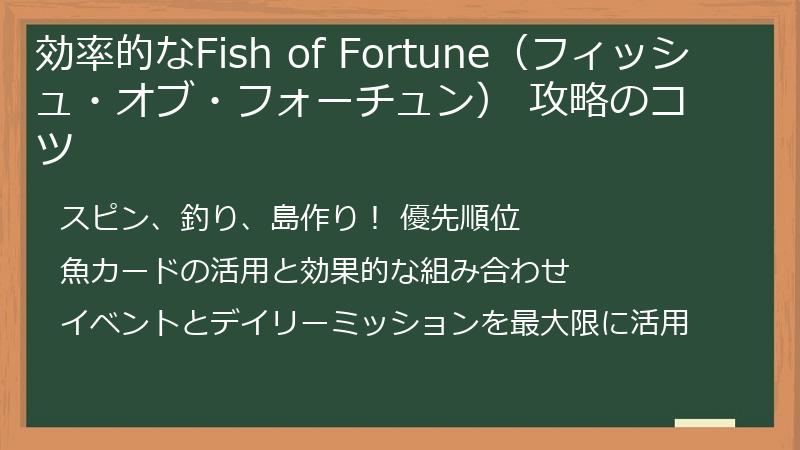 効率的なFish of Fortune（フィッシュ・オブ・フォーチュン） 攻略のコツ

スピン、釣り、島作り！ 優先順位

魚カードの活用と効果的な組み合わせ

イベントとデイリーミッションを最大限に活用